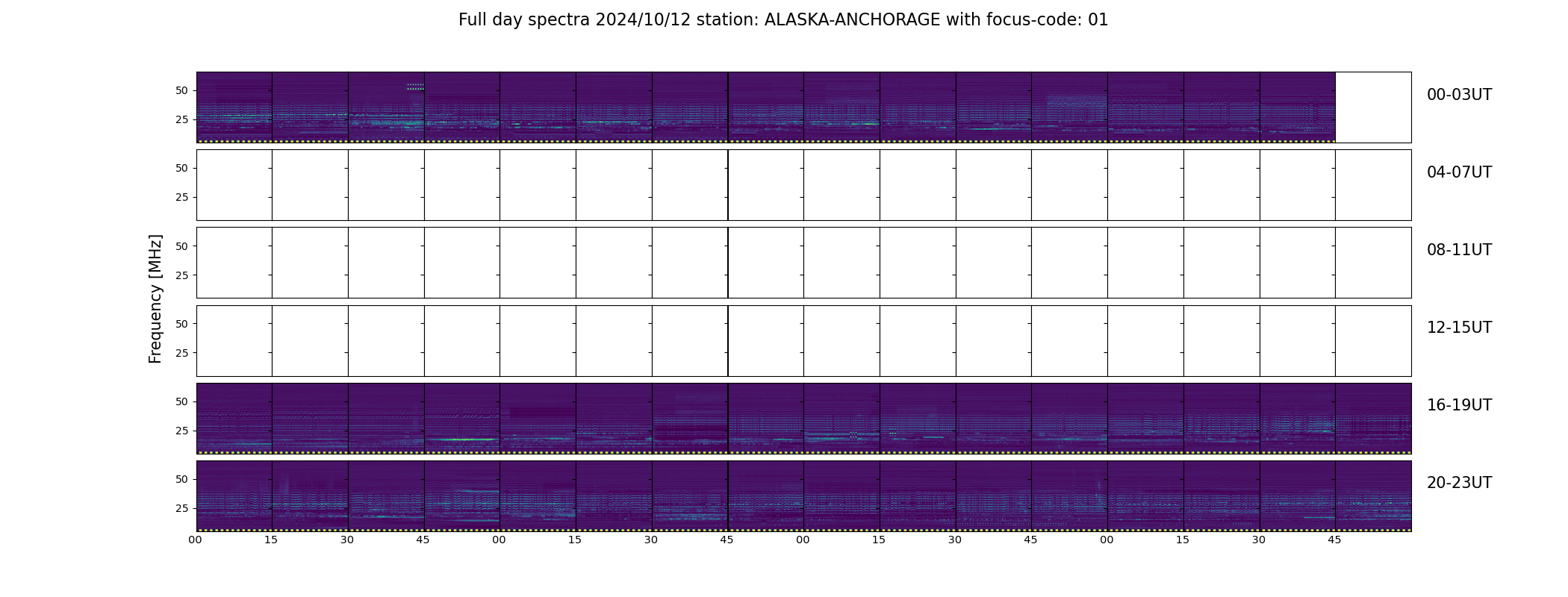 Full day spectra 2024/10/12 station: ALASKA-ANCHORAGE with focus-code: 01

Frequency [MHz]

50
25
00-03UT

50
25
04-07UT

50
25
08-11UT

50
25
12-15UT

50
25
16-19UT

50
25
20-23UT

00 15 30 45 00 15 30 45 00 15 30 45 00 15 30 45